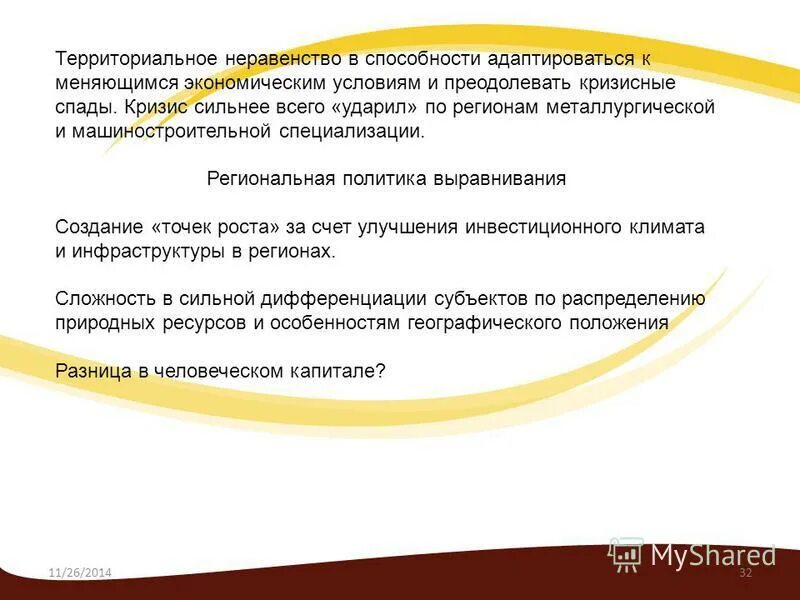 Территориальное неравенство в способности адаптироваться к меняющимся экономическим условиям и преодолевать кризисные спады. Кризис сильнее всего «ударил» по регионам металлургической и машиностроительной специализации.

Региональная политика выравнивания

Создание «точек роста» за счет улучшения инвестиционного климата и инфраструктуры в регионах.

Сложность в сильной дифференциации субъектов по распределению природных ресурсов и особенностям географического положения

Разница в человеческом капитале?

11/26/2014

MyShared

32